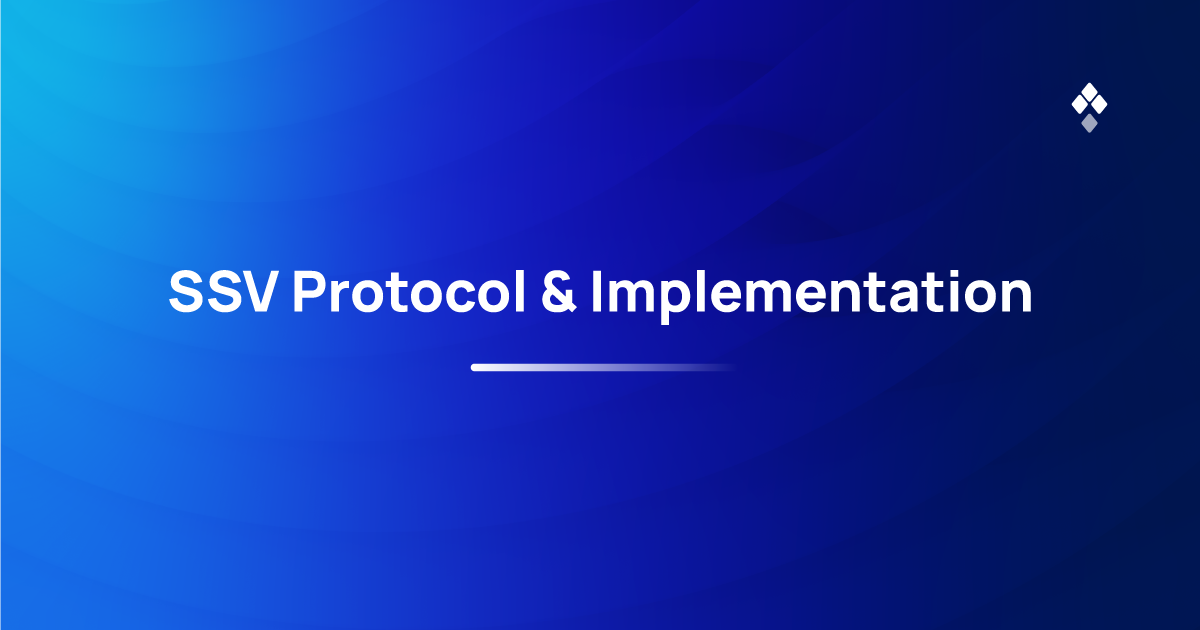 SSV Protocol & Implementation